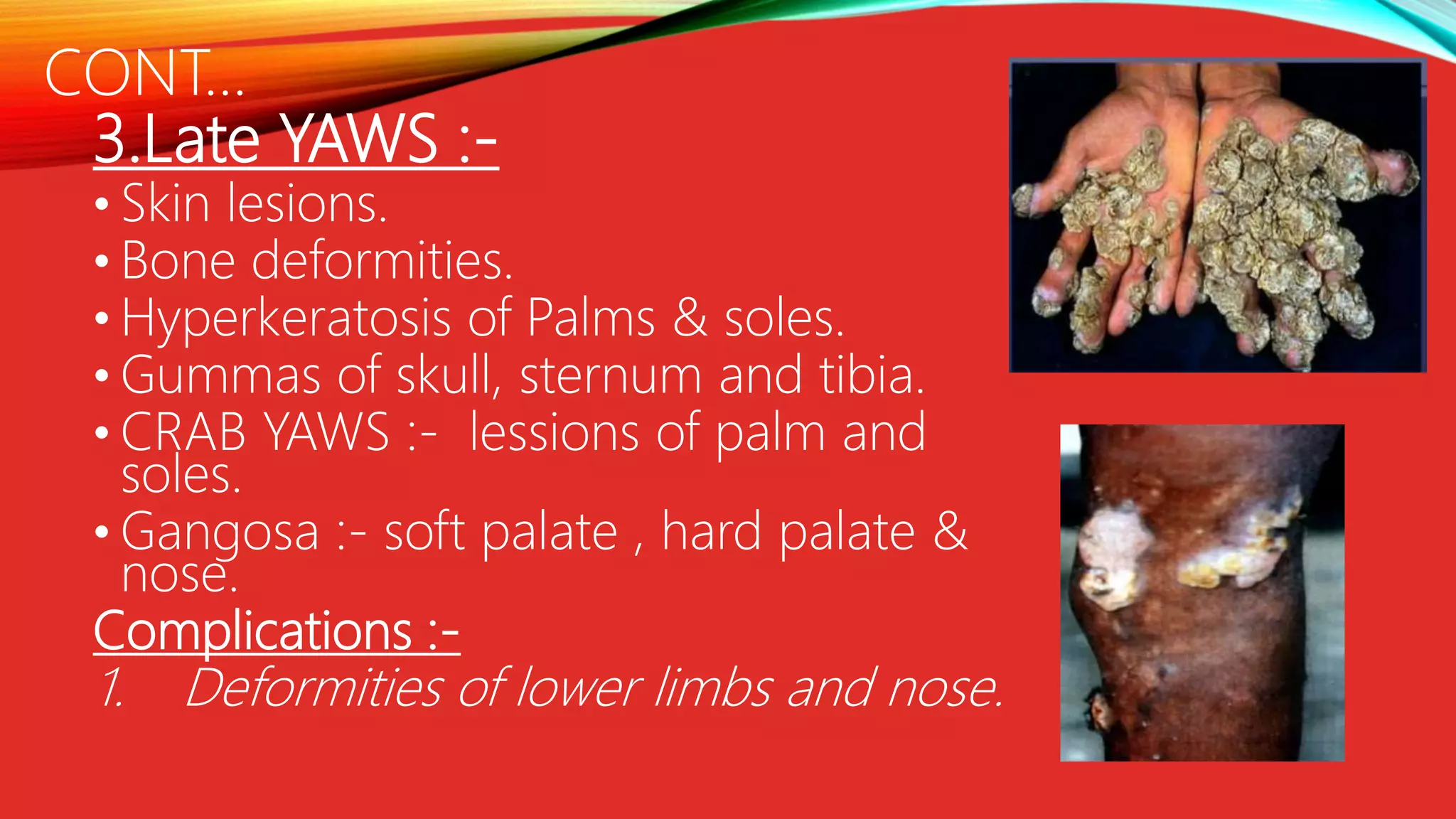 CONT…

3.Late YAWS :-

• Skin lesions.
• Bone deformities.
• Hyperkeratosis of Palms & soles.
• Gummas of skull, sternum and tibia.
• CRAB YAWS :- lessions of palm and soles.
• Gangosa :- soft palate , hard palate & nose.

Complications :-

1. Deformities of lower limbs and nose.